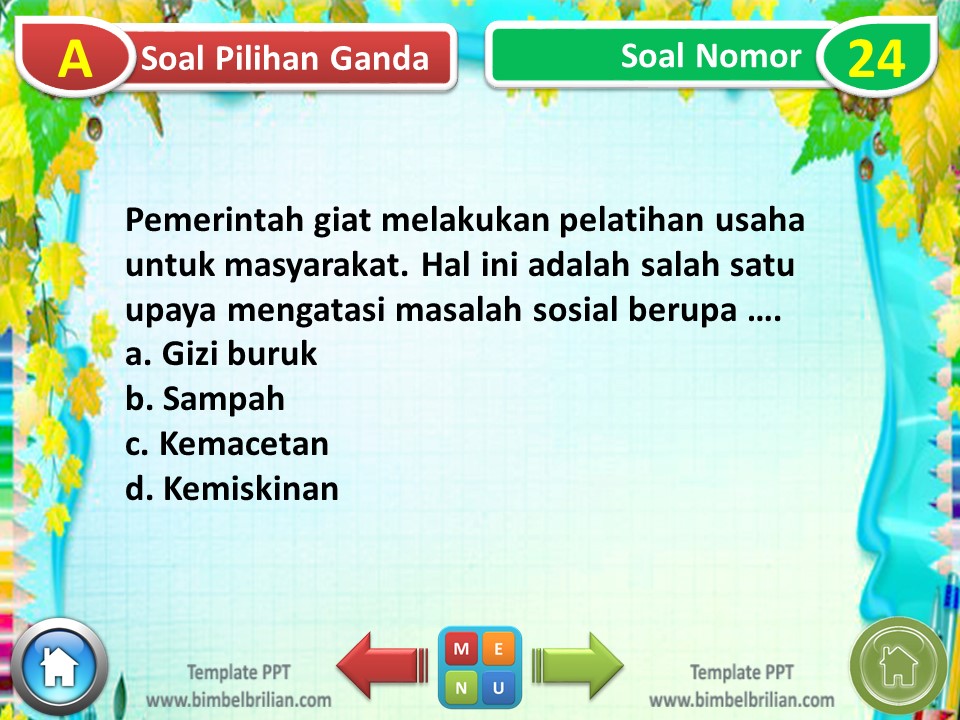 A Soal Pilihan Ganda

Soal Nomor 24

Pemerintah giat melakukan pelatihan usaha untuk masyarakat. Hal ini adalah salah satu upaya mengatasi masalah sosial berupa ….
a. Gizi buruk
b. Sampah
c. Kemacetan
d. Kemiskinan

Template PPT
www.bimbelbrilian.com

M E
N U

Template PPT
www.bimbelbrilian.com